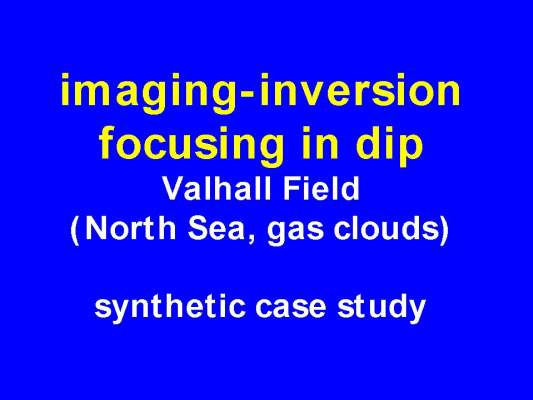 imaging-inversion focusing in dip

Valhall Field
(North Sea, gas clouds)

synthetic case study